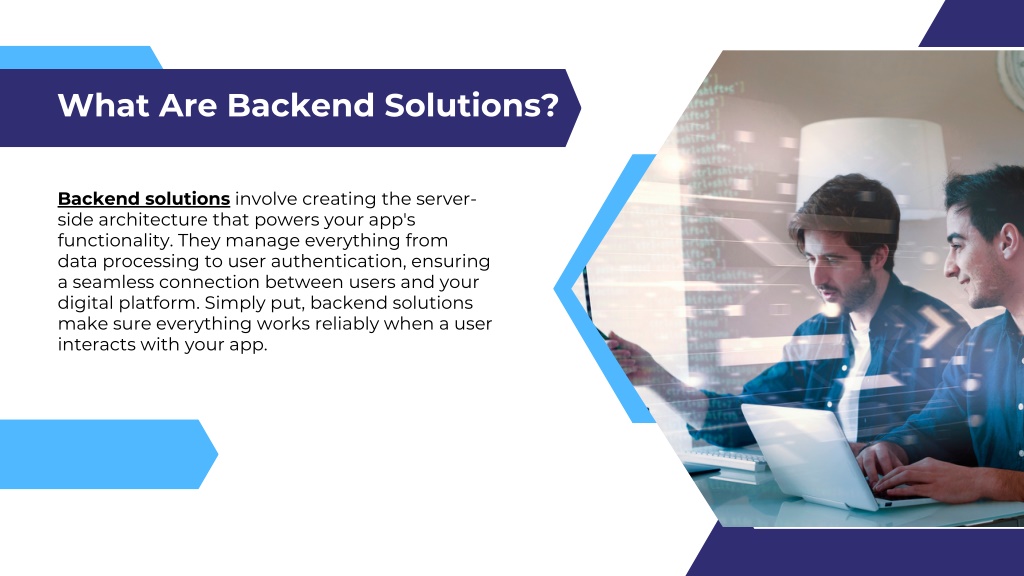 What Are Backend Solutions?

Backend solutions involve creating the server-side architecture that powers your app's functionality. They manage everything from data processing to user authentication, ensuring a seamless connection between users and your digital platform. Simply put, backend solutions make sure everything works reliably when a user interacts with your app.